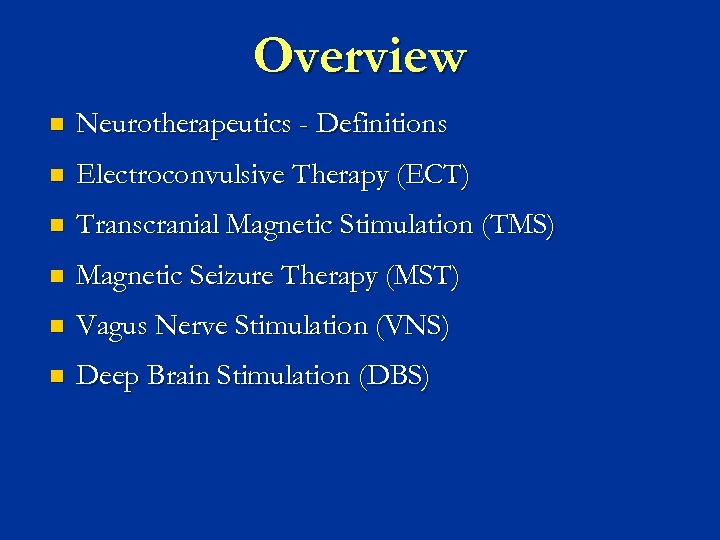 Overview

- Neurotherapeutics - Definitions
- Electroconvulsive Therapy (ECT)
- Transcranial Magnetic Stimulation (TMS)
- Magnetic Seizure Therapy (MST)
- Vagus Nerve Stimulation (VNS)
- Deep Brain Stimulation (DBS)